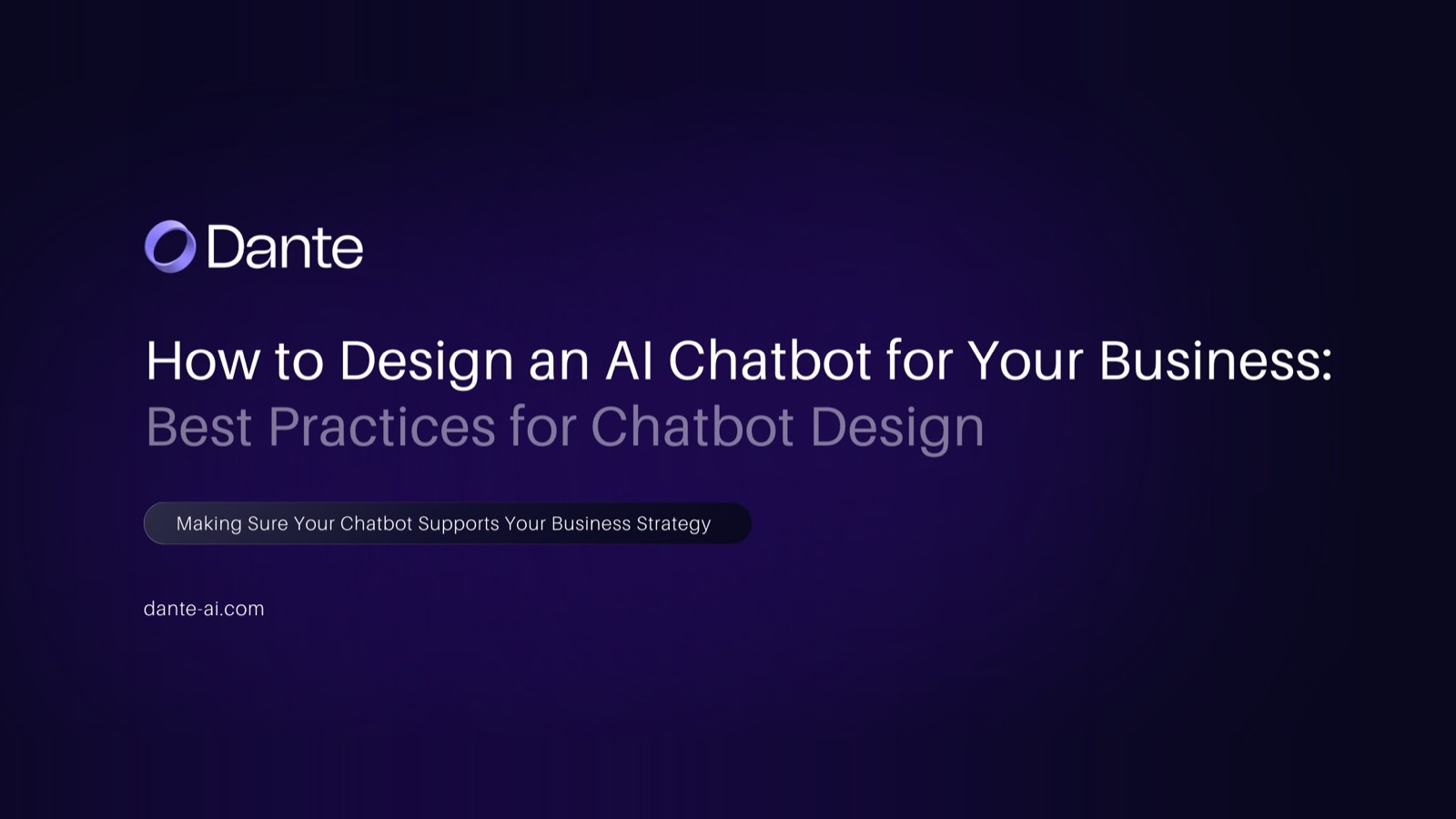 Dante

How to Design an AI Chatbot for Your Business:
Best Practices for Chatbot Design

Making Sure Your Chatbot Supports Your Business Strategy

dante-ai.com